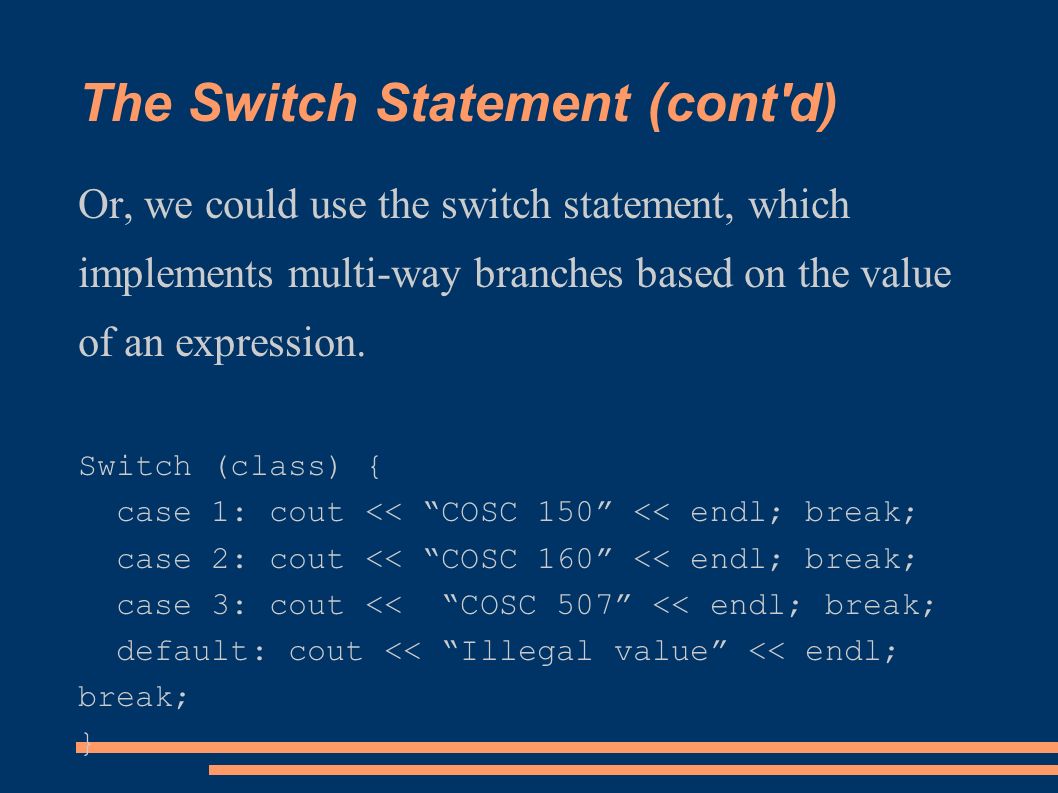 The Switch Statement (cont'd)

Or, we could use the switch statement, which implements multi-way branches based on the value of an expression.

Switch (class) {
  case 1: cout << “COSC 150” << endl; break;
  case 2: cout << “COSC 160” << endl; break;
  case 3: cout <<  “COSC 507” << endl; break;
  default: cout << “Illegal value” << endl;
break;
}